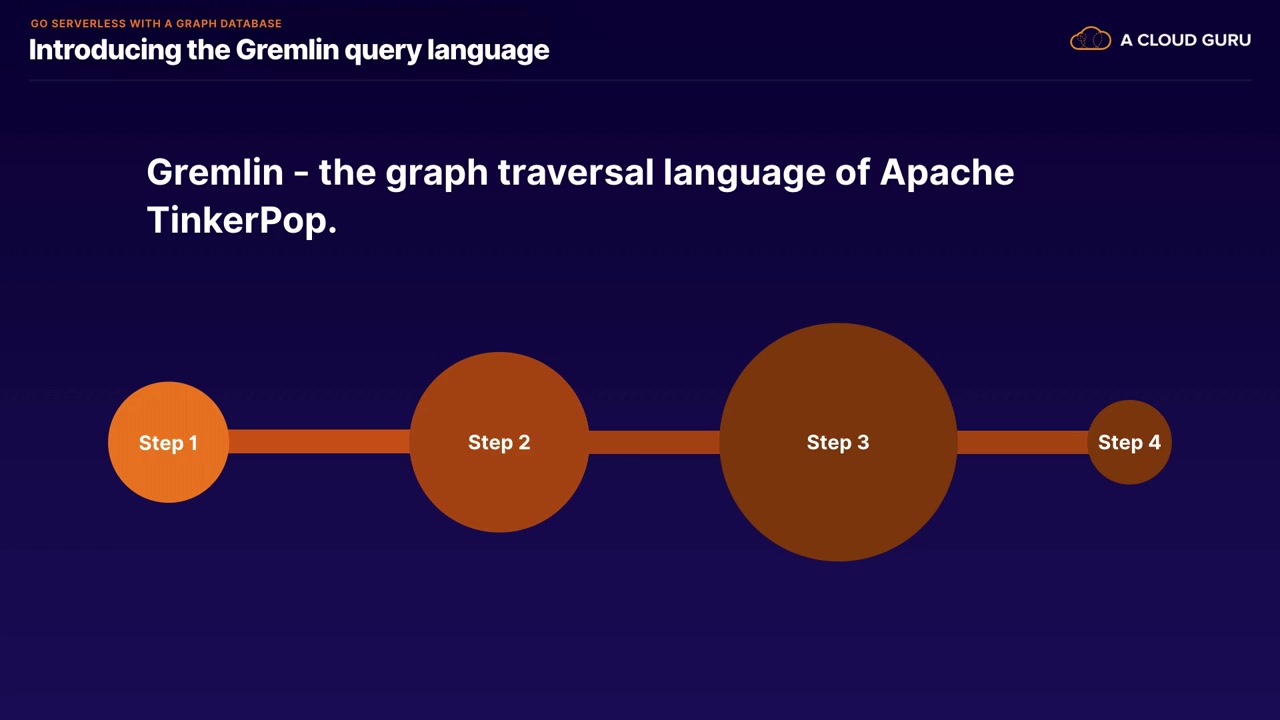 GO SERVERLESS WITH A GRAPH DATABASE
Introducing the Gremlin query language

A CLOUD GURU

Gremlin - the graph traversal language of Apache TinkerPop.

Step 1
Step 2
Step 3
Step 4